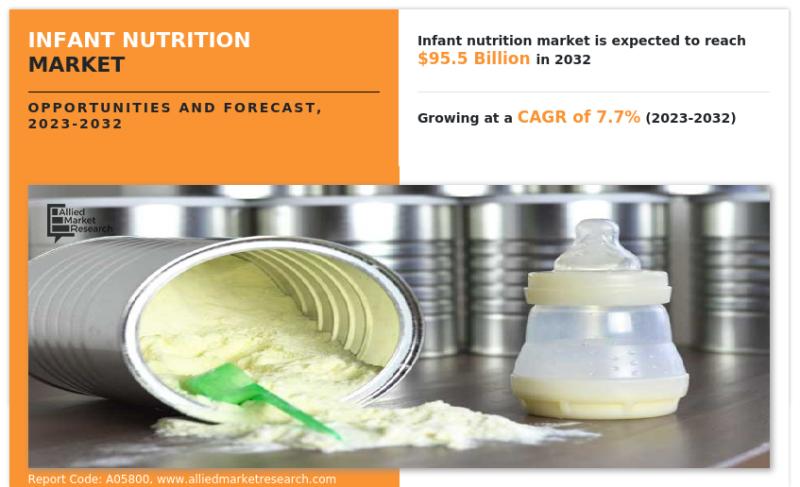 INFANT NUTRITION MARKET

OPPORTUNITIES AND FORECAST, 2023-2032

Infant nutrition market is expected to reach $95.5 Billion in 2032

Growing at a CAGR of 7.7% (2023-2032)

Allied Market Research

Report Code: A05800, www.alliedmarketresearch.com